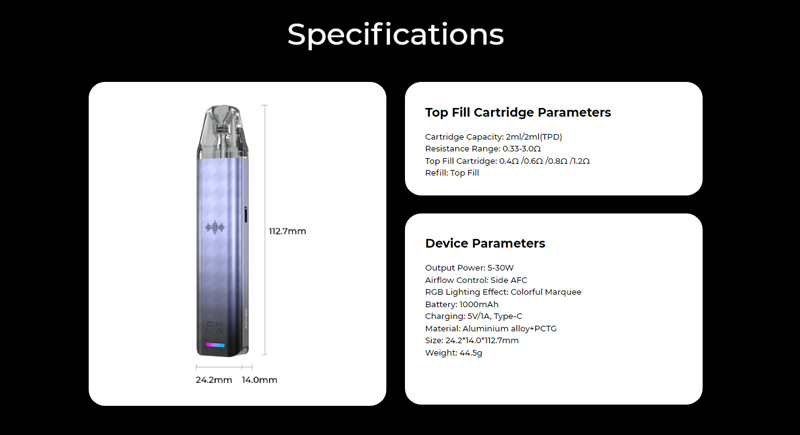 Specifications

112.7mm

24.2mm 14.0mm

Top Fill Cartridge Parameters

Cartridge Capacity: 2ml/2ml(TPD)
Resistance Range: 0.33-3.0Ω
Top Fill Cartridge: 0.4Ω /0.6Ω /0.8Ω /1.2Ω
Refill: Top Fill

Device Parameters

Output Power: 5-30W
Airflow Control: Side AFC
RGB Lighting Effect: Colorful Marquee
Battery: 1000mAh
Charging: 5V/1A, Type-C
Material: Aluminium alloy+PCTG
Size: 24.2*14.0*112.7mm
Weight: 44.5g